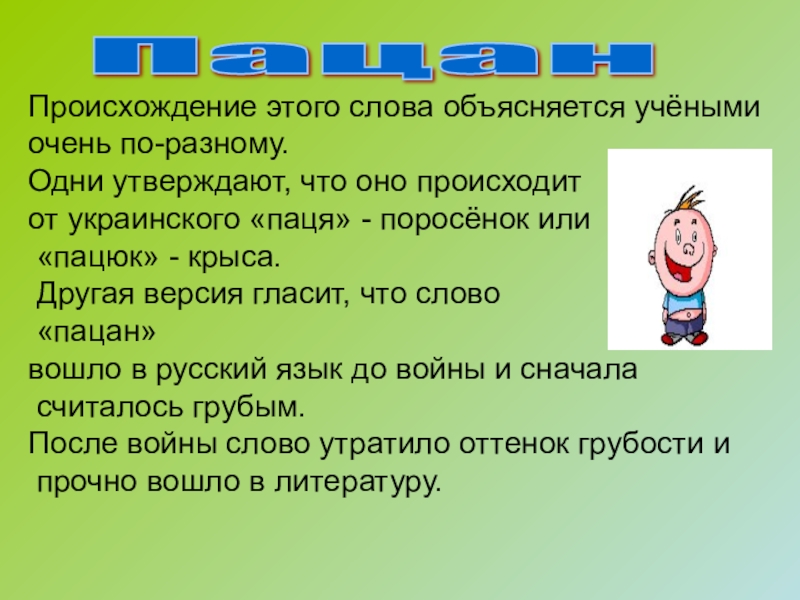 Пацан

Происхождение этого слова объясняется учёными очень по-разному.
Одни утверждают, что оно происходит от украинского «паця» - поросёнок или «пацюк» - крыса.
Другая версия гласит, что слово «пацан»
вошло в русский язык до войны и сначала считалось грубым.
После войны слово утратило оттенок грубости и прочно вошло в литературу.